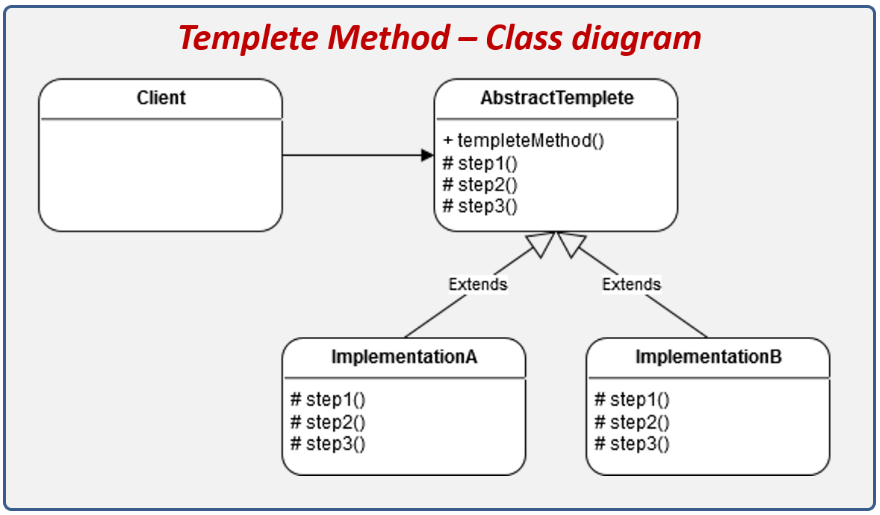 Templete Method – Class diagram

Client

AbstractTemplete

+ templeteMethod()
# step1()
# step2()
# step3()

Extends

Extends

ImplementationA

# step1()
# step2()
# step3()

ImplementationB

# step1()
# step2()
# step3()